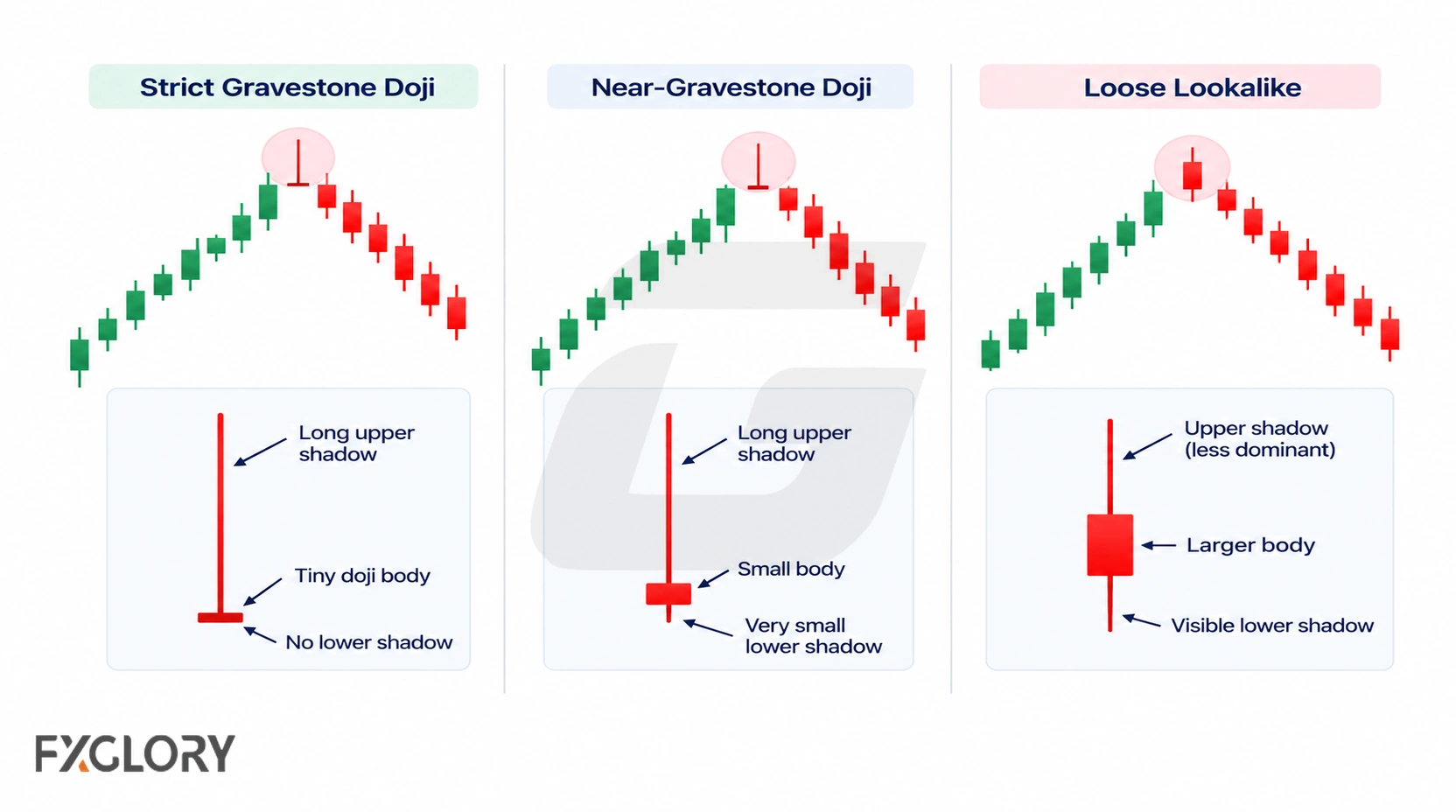 Strict Gravestone Doji

Long upper shadow

Tiny doji body

No lower shadow

Near-Gravestone Doji

Long upper shadow

Small body

Very small lower shadow

Loose Lookalike

Upper shadow (less dominant)

Larger body

Visible lower shadow

FXGLORY